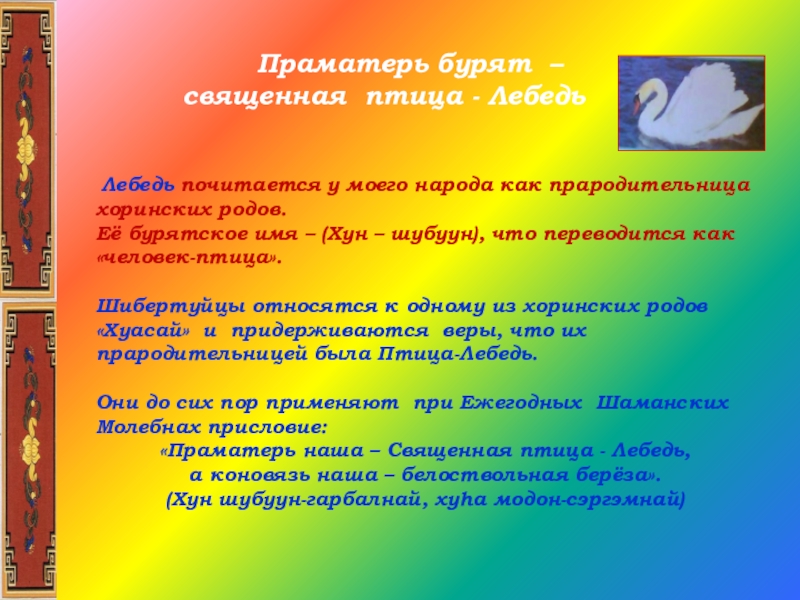 Праматерь бурят –
священная птица - Лебедь

Лебедь почитается у моего народа как прародительница хоринских родов.
Её бурятское имя – (Хун – шубуун), что переводится как «человек-птица».

Шибертуйцы относятся к одному из хоринских родов «Хуасай» и придерживаются веры, что их прародительницей была Птица-Лебедь.

Они до сих пор применяют при Ежегодных Шаманских Молебнах присловие:
«Праматерь наша – Священная птица - Лебедь,
а коновязь наша – белоствольная берёза».
(Хун шубуун-гарбалнай, хуһа модон-сэргэмнай)